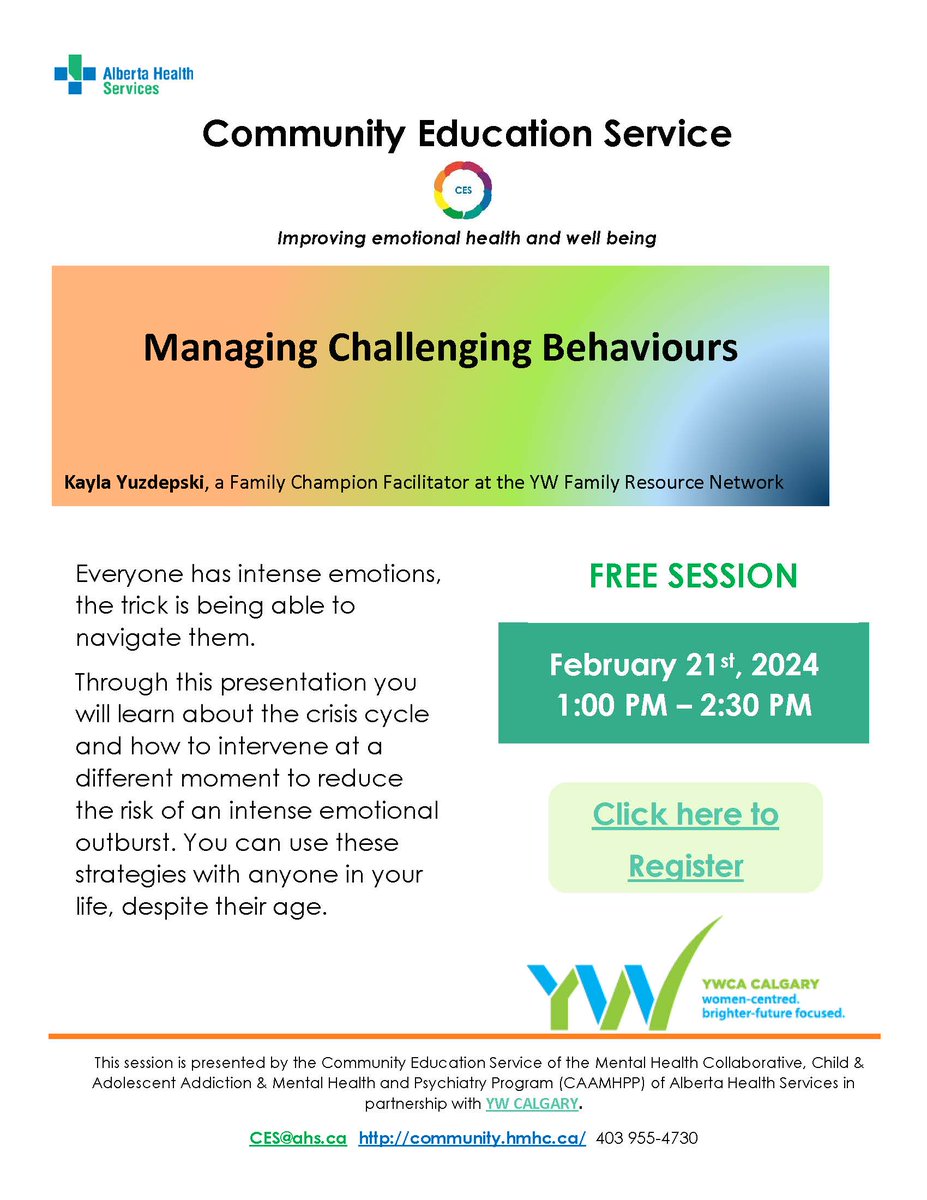 Alberta Health Services

Community Education Service

CES

Improving emotional health and well being

Managing Challenging Behaviours

Kayla Yuzdepski, a Family Champion Facilitator at the YW Family Resource Network

Everyone has intense emotions, the trick is being able to navigate them.

Through this presentation you will learn about the crisis cycle and how to intervene at a different moment to reduce the risk of an intense emotional outburst. You can use these strategies with anyone in your life, despite their age.

FREE SESSION

February 21$^{st}$, 2024
1:00 PM – 2:30 PM

Click here to Register

YW YWCA CALGARY women-centred. brighter-future focused.

This session is presented by the Community Education Service of the Mental Health Collaborative, Child & Adolescent Addiction & Mental Health and Psychiatry Program (CAAMHPP) of Alberta Health Services in partnership with YW CALGARY.

CES@ahs.ca http://community.hmhc.ca/ 403 955-4730